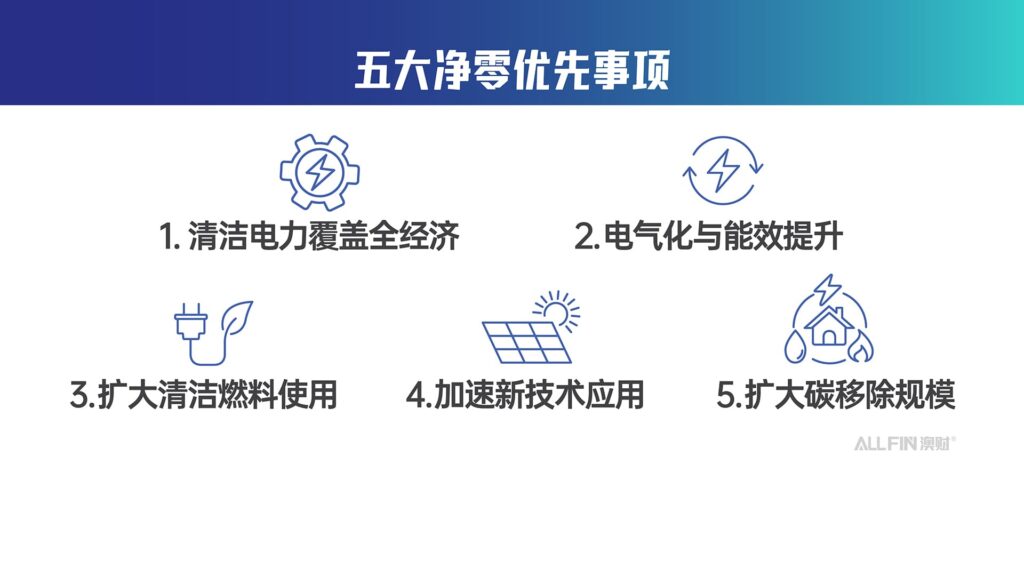 五大净零优先事项

1. 清洁电力覆盖全经济

2.电气化与能效提升

3.扩大清洁燃料使用

4.加速新技术应用

5.扩大碳移除规模

ALLFIN 澳财®